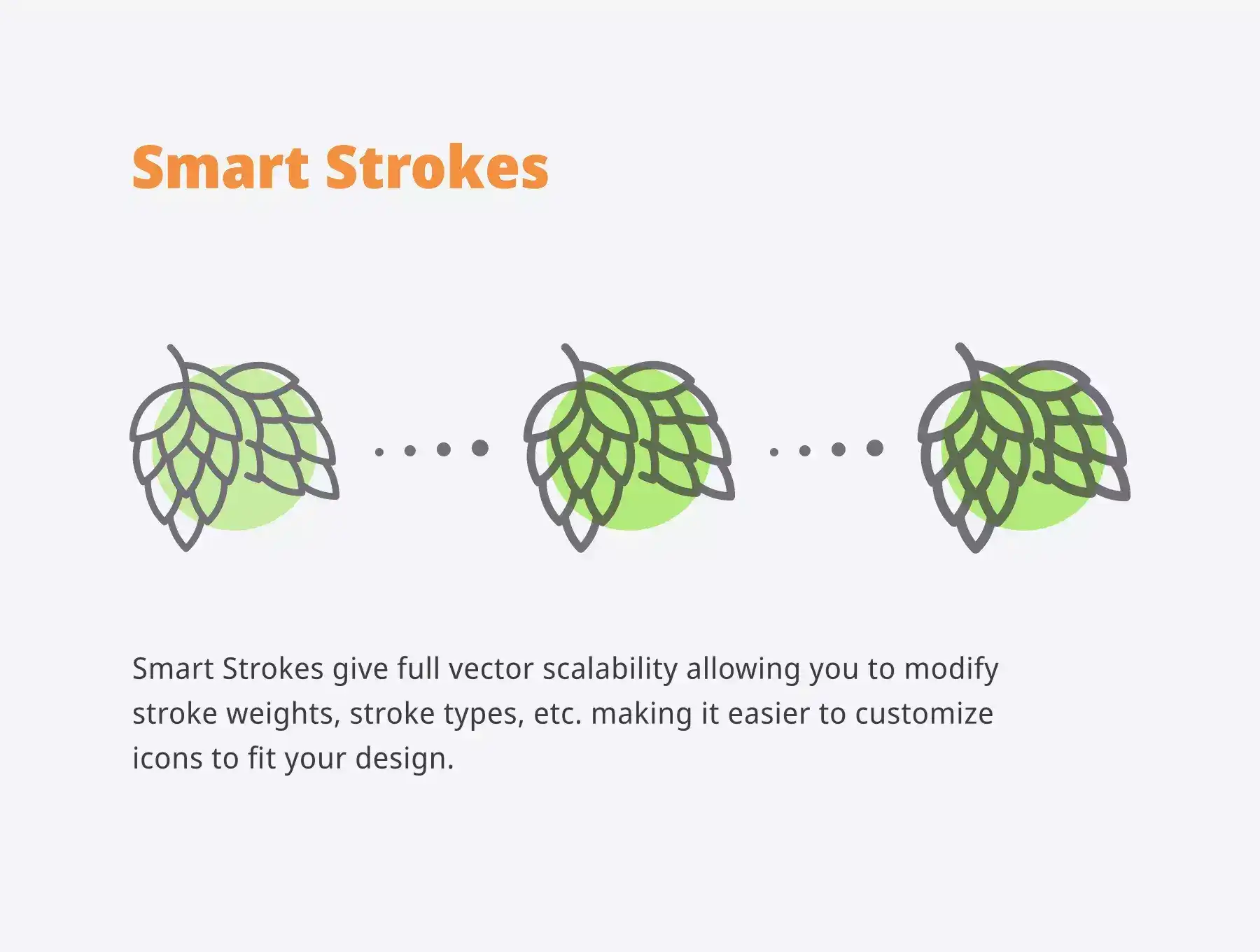 Smart Strokes

Smart Strokes give full vector scalability allowing you to modify stroke weights, stroke types, etc. making it easier to customize icons to fit your design.